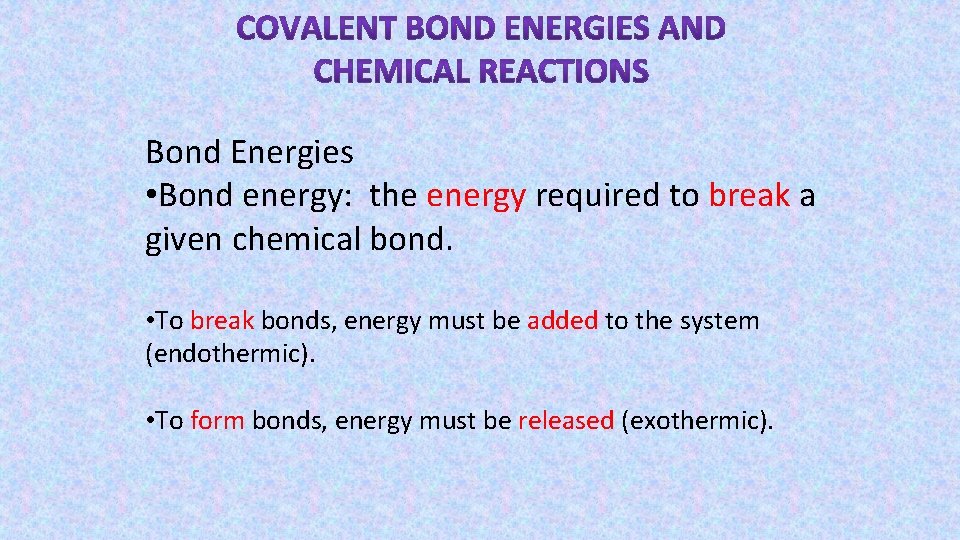 COVALENT BOND ENERGIES AND CHEMICAL REACTIONS

Bond Energies
•Bond energy: the energy required to break a given chemical bond.

•To break bonds, energy must be added to the system (endothermic).

•To form bonds, energy must be released (exothermic).